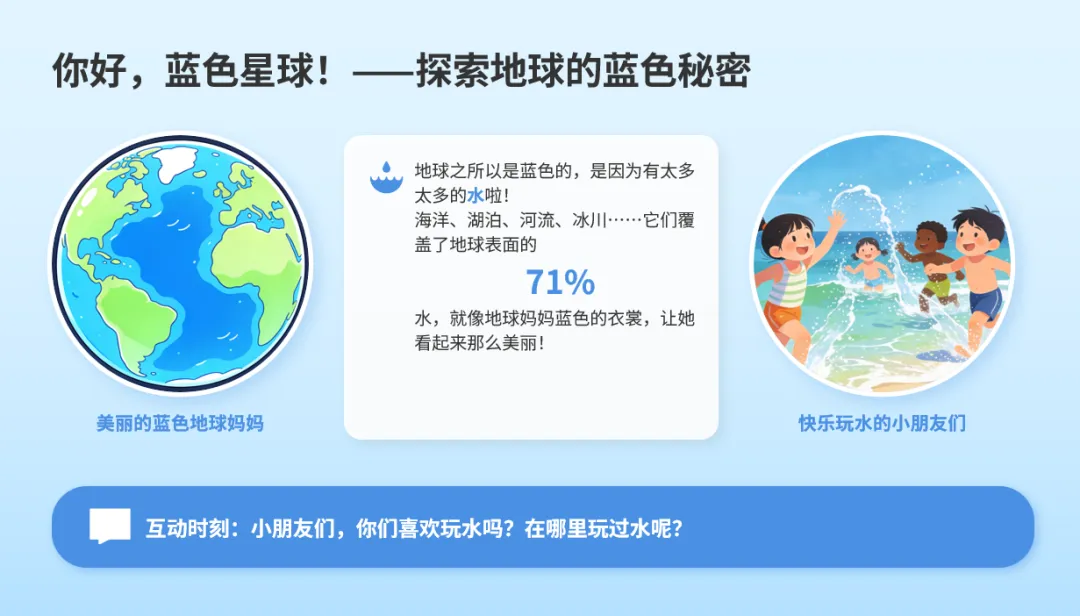 你好，蓝色星球！——探索地球的蓝色秘密

美丽的蓝色地球妈妈

地球之所以是蓝色的，是因为有太多太多的水啦！
海洋、湖泊、河流、冰川……它们覆盖了地球表面的

71%

水，就像地球妈妈蓝色的衣裳，让她看起来那么美丽！

快乐玩水的小朋友们

互动时刻：小朋友们，你们喜欢玩水吗？在哪里玩过水呢？